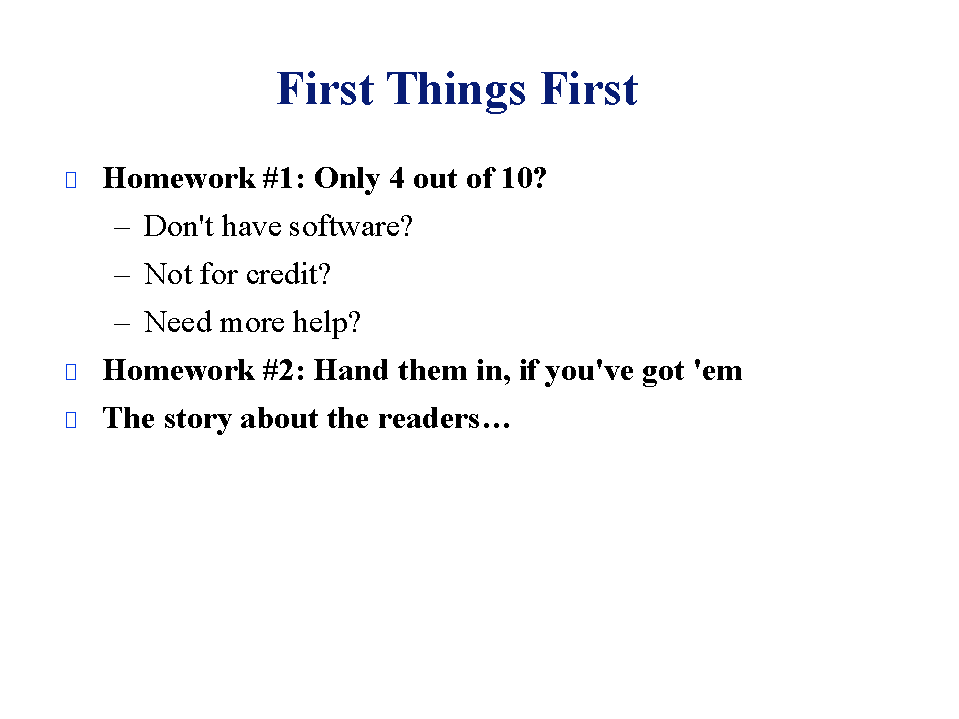 First Things First

Homework #1: Only 4 out of 10?

– Don't have software?

– Not for credit?

– Need more help?

Homework #2: Hand them in, if you've got 'em

The story about the readers…